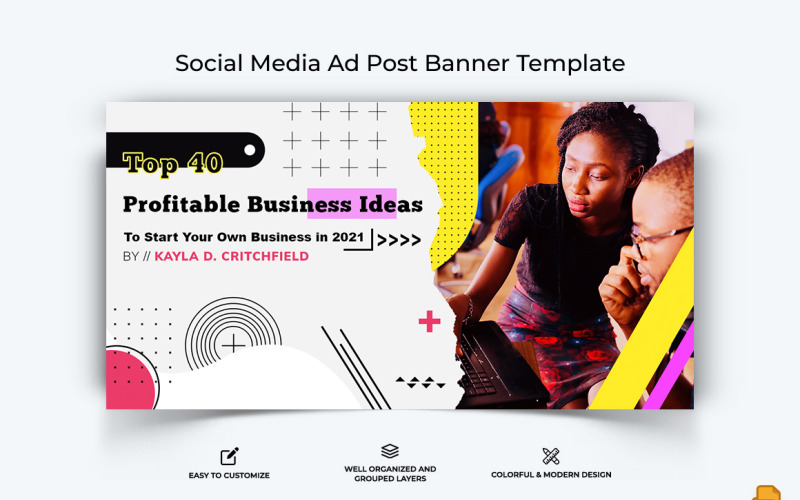 Social Media Ad Post Banner Template

Top 40

Profitable Business Ideas

To Start Your Own Business in 2021 >>>>

BY // KAYLA D. CRITCHFIELD

EASY TO CUSTOMIZE

WELL ORGANIZED AND GROUPED LAYERS

COLORFUL & MODERN DESIGN